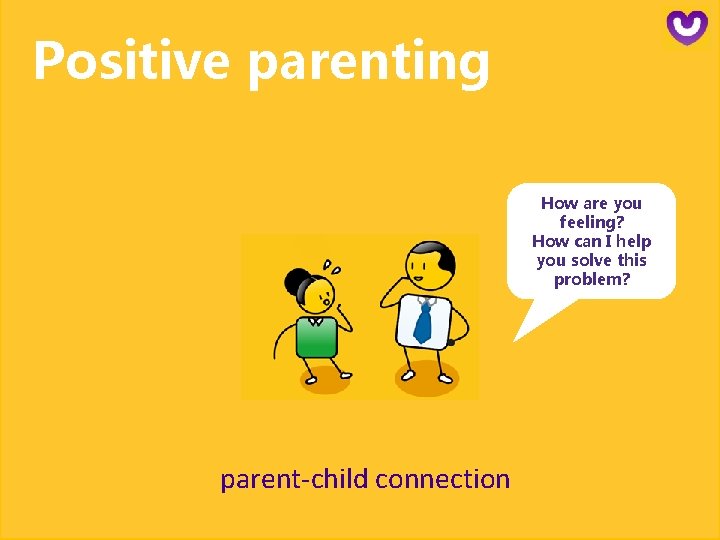 Positive parenting

How are you feeling?
How can I help you solve this problem?

parent-child connection